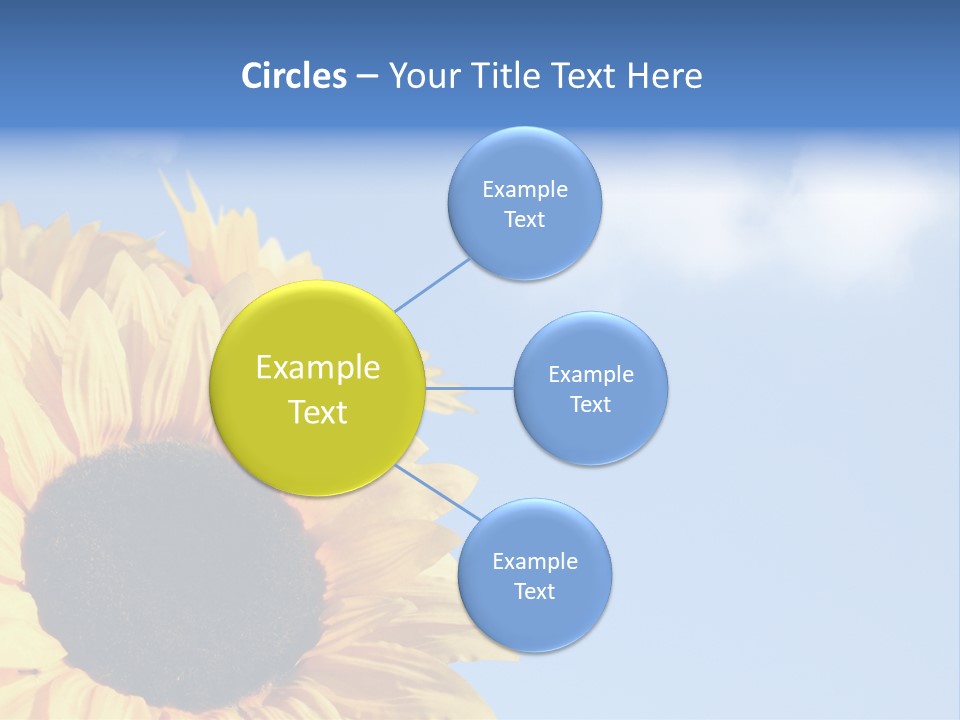 Circles – Your Title Text Here

Example Text

Example Text

Example Text

Example Text